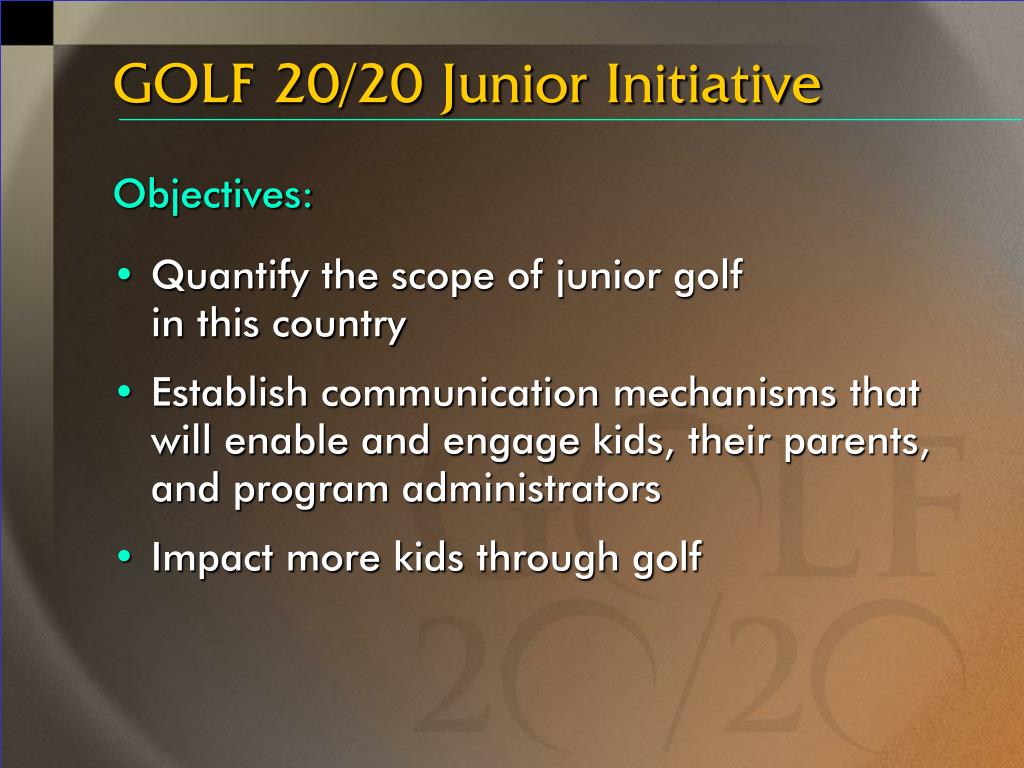 GOLF 20/20 Junior Initiative

Objectives:

• Quantify the scope of junior golf in this country

• Establish communication mechanisms that will enable and engage kids, their parents, and program administrators

• Impact more kids through golf

GOLF 20/20